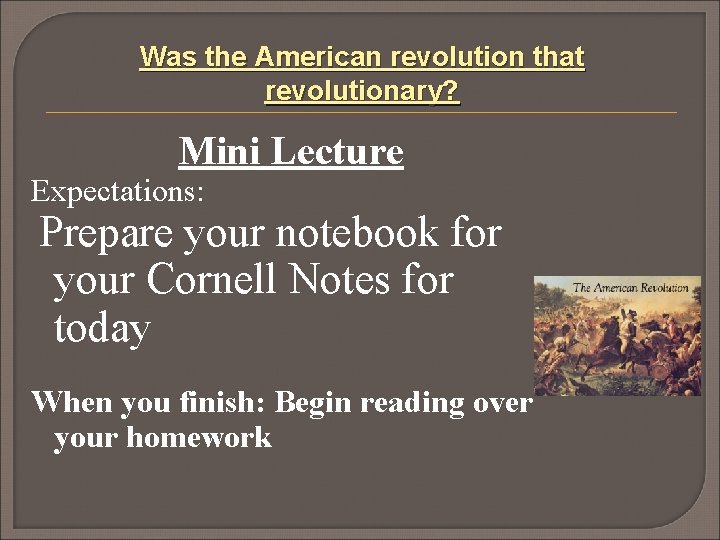 Was the American revolution that revolutionary?

Mini Lecture

Expectations:

Prepare your notebook for your Cornell Notes for today

The American Revolution

When you finish: Begin reading over your homework